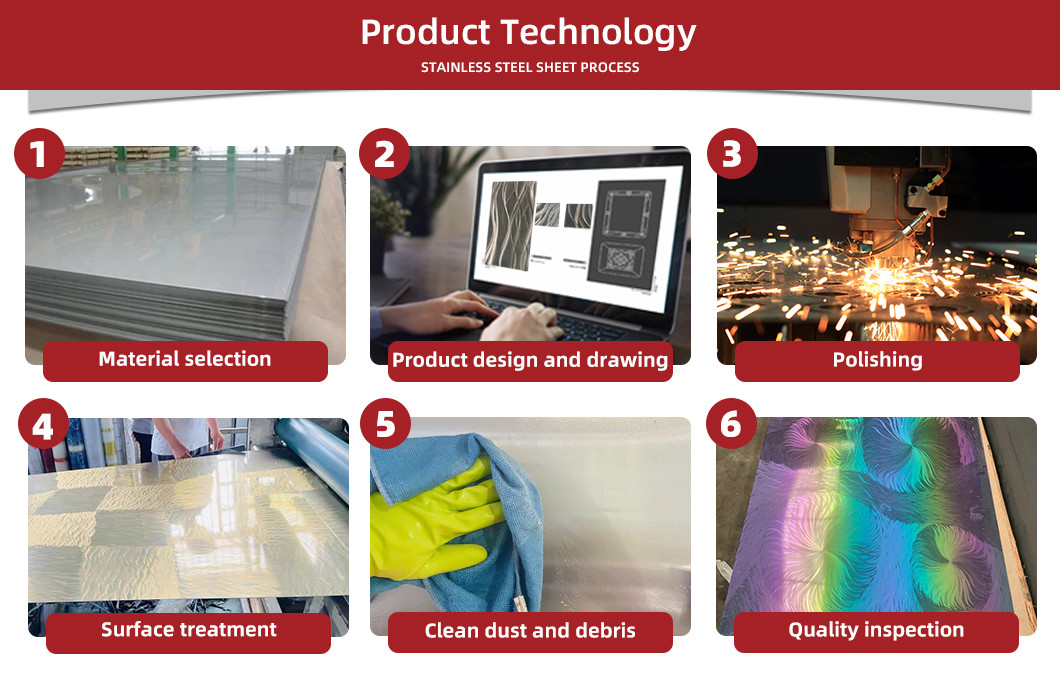 Product Technology
STAINLESS STEEL SHEET PROCESS

1
Material selection

2
Product design and drawing

3
Polishing

4
Surface treatment

5
Clean dust and debris

6
Quality inspection